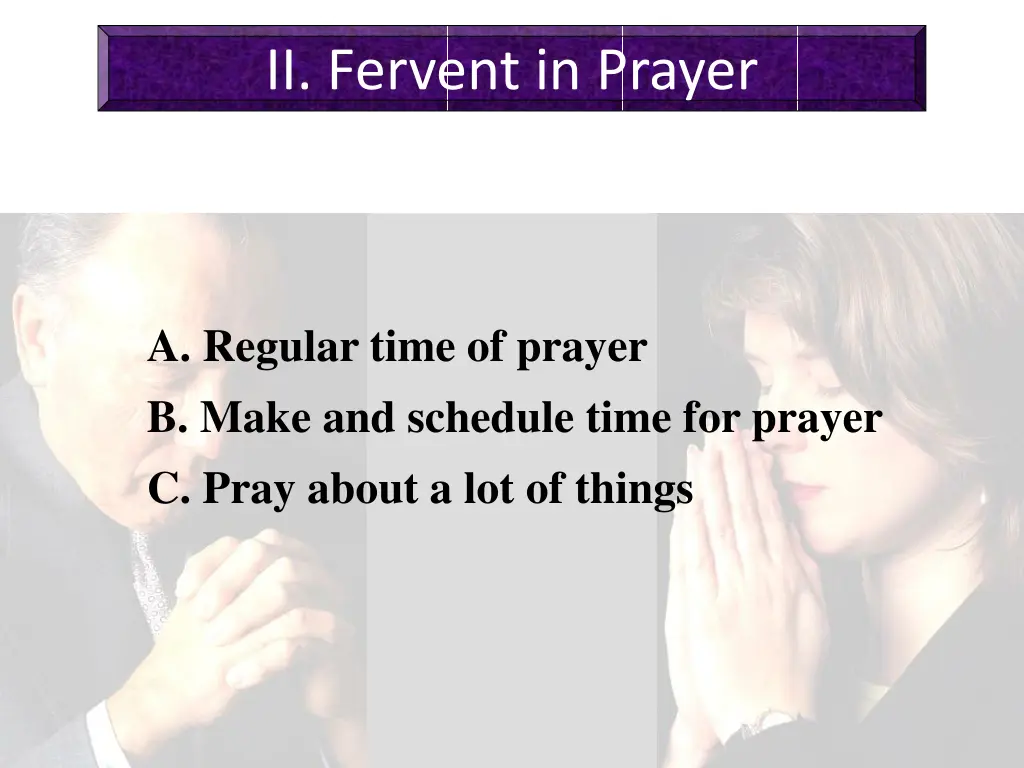 II. Fervent in Prayer

A. Regular time of prayer
B. Make and schedule time for prayer
C. Pray about a lot of things